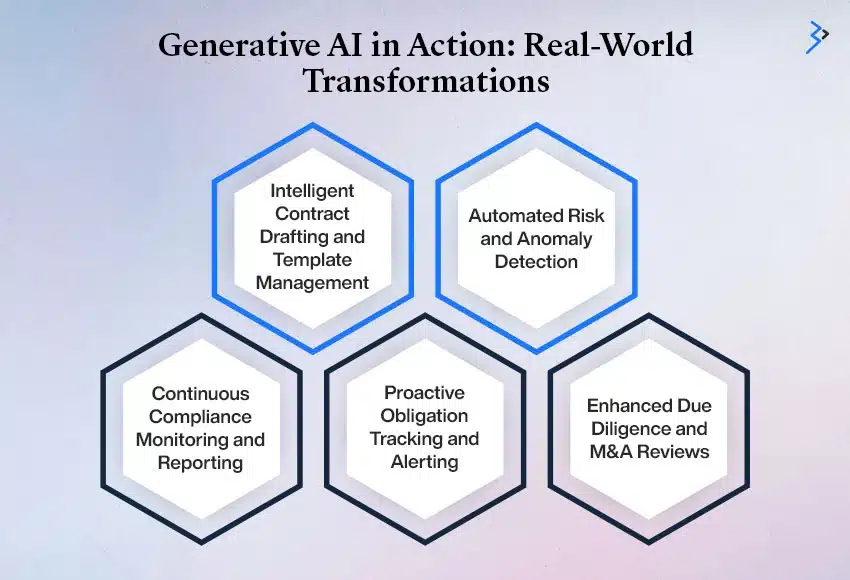 Generative AI in Action: Real-World Transformations

Intelligent Contract Drafting and Template Management

Automated Risk and Anomaly Detection

Continuous Compliance Monitoring and Reporting

Proactive Obligation Tracking and Alerting

Enhanced Due Diligence and M&A Reviews